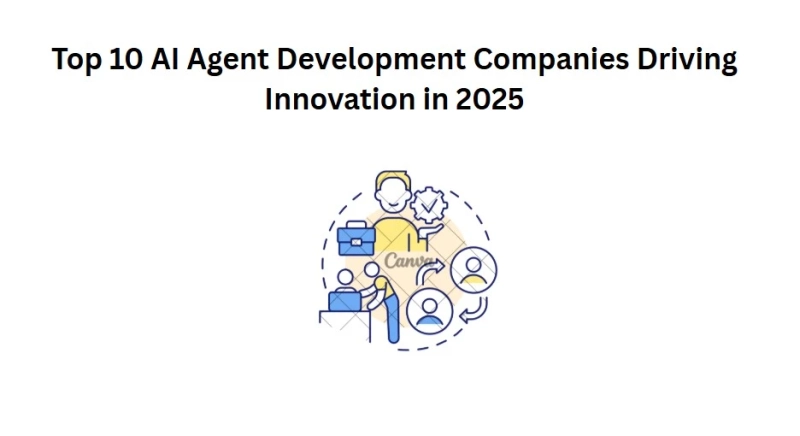 Top 10 AI Agent Development Companies Driving Innovation in 2025

Canva